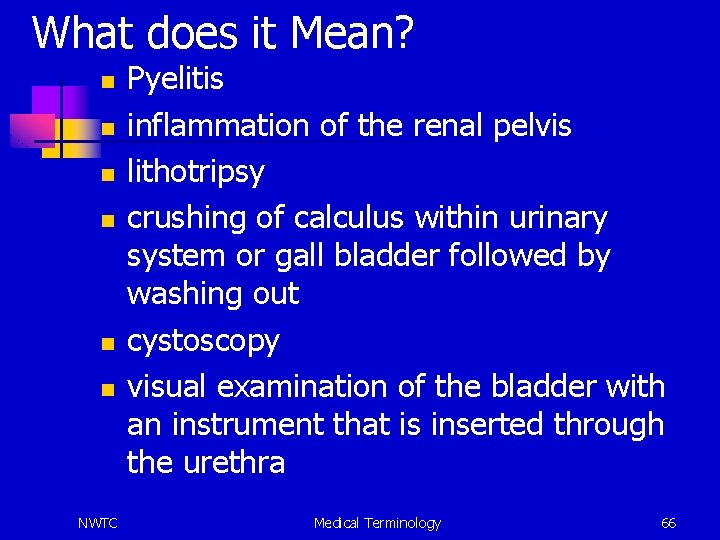 What does it Mean?

- Pyelitis
- inflammation of the renal pelvis
- lithotripsy
- crushing of calculus within urinary system or gall bladder followed by washing out
- cystoscopy
- visual examination of the bladder with an instrument that is inserted through the urethra

NWTC Medical Terminology 66